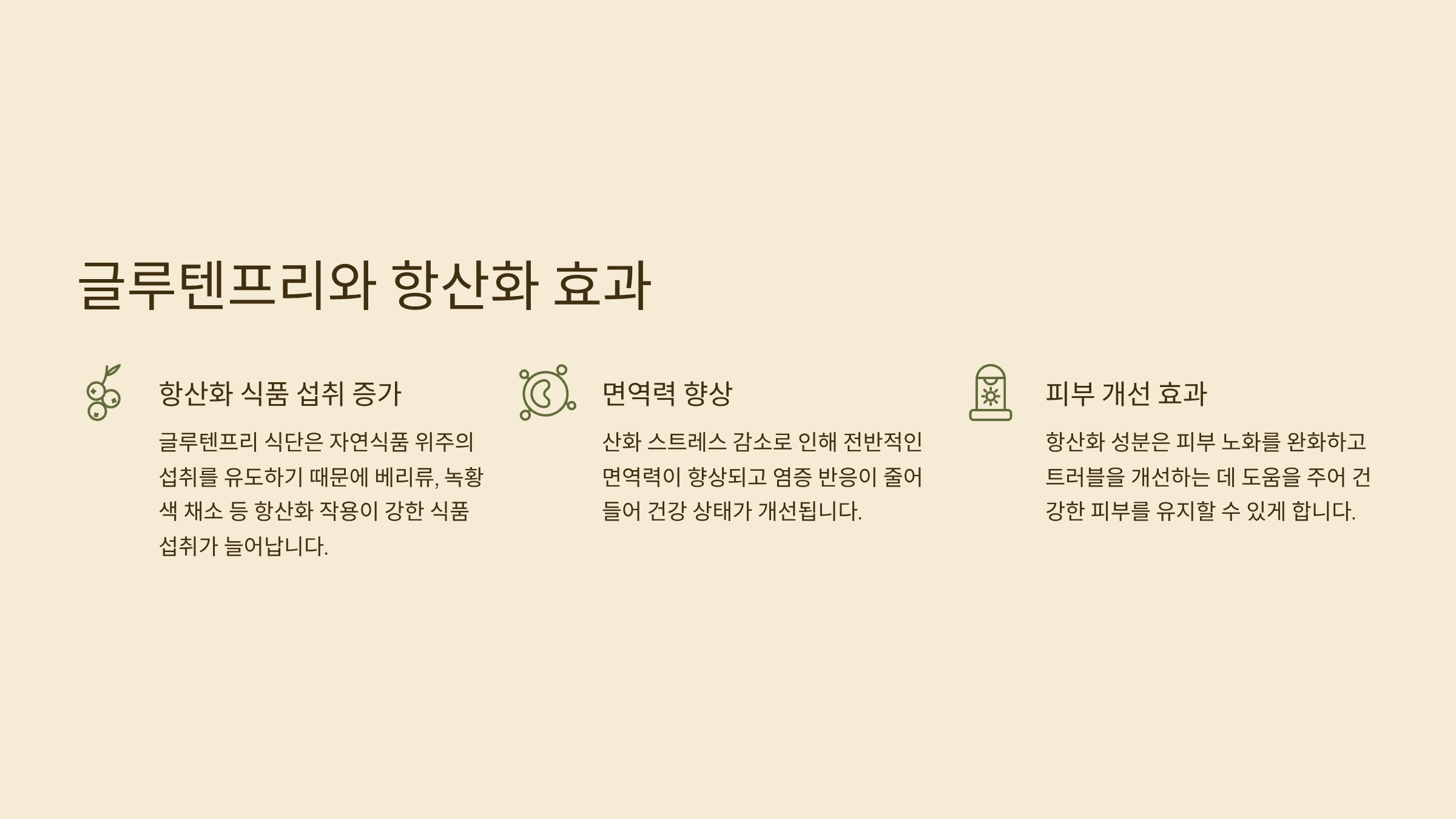 글루텐프리와 항산화 효과

항산화 식품 섭취 증가

글루텐프리 식단은 자연식품 위주의 섭취를 유도하기 때문에 베리류, 녹황색 채소 등 항산화 작용이 강한 식품 섭취가 늘어납니다.

면역력 향상

산화 스트레스 감소로 인해 전반적인 면역력이 향상되고 염증 반응이 줄어들어 건강 상태가 개선됩니다.

피부 개선 효과

항산화 성분은 피부 노화를 완화하고 트러블을 개선하는 데 도움을 주어 건강한 피부를 유지할 수 있게 합니다.